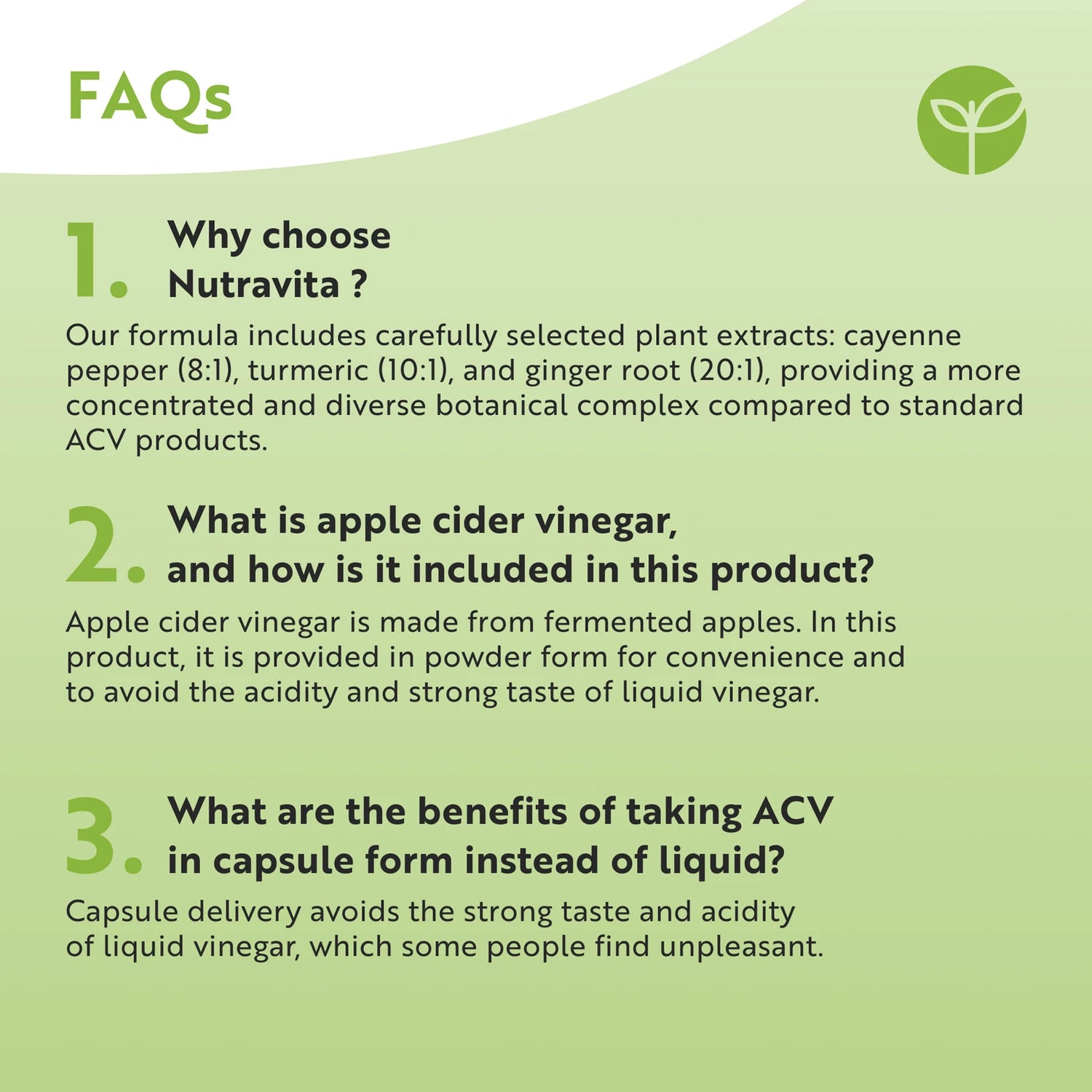 FAQs

1. Why choose Nutravita ?

Our formula includes carefully selected plant extracts: cayenne pepper (8:1), turmeric (10:1), and ginger root (20:1), providing a more concentrated and diverse botanical complex compared to standard ACV products.

2. What is apple cider vinegar, and how is it included in this product?

Apple cider vinegar is made from fermented apples. In this product, it is provided in powder form for convenience and to avoid the acidity and strong taste of liquid vinegar.

3. What are the benefits of taking ACV in capsule form instead of liquid?

Capsule delivery avoids the strong taste and acidity of liquid vinegar, which some people find unpleasant.